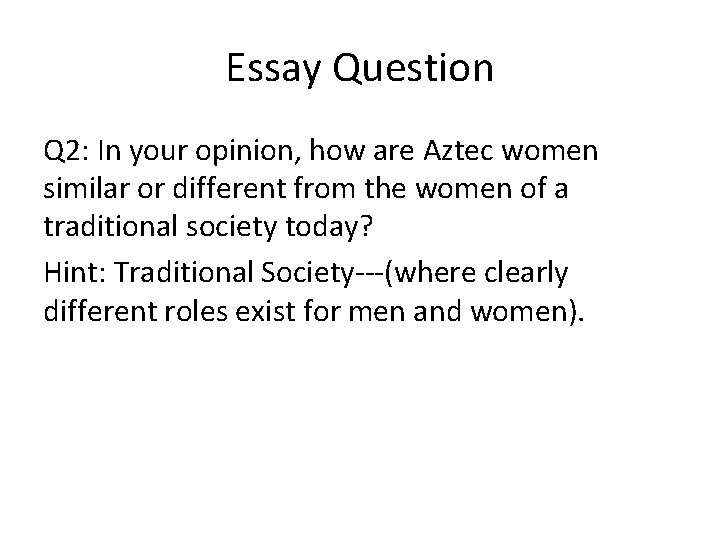 Essay Question

Q2: In your opinion, how are Aztec women similar or different from the women of a traditional society today?

Hint: Traditional Society---(where clearly different roles exist for men and women).